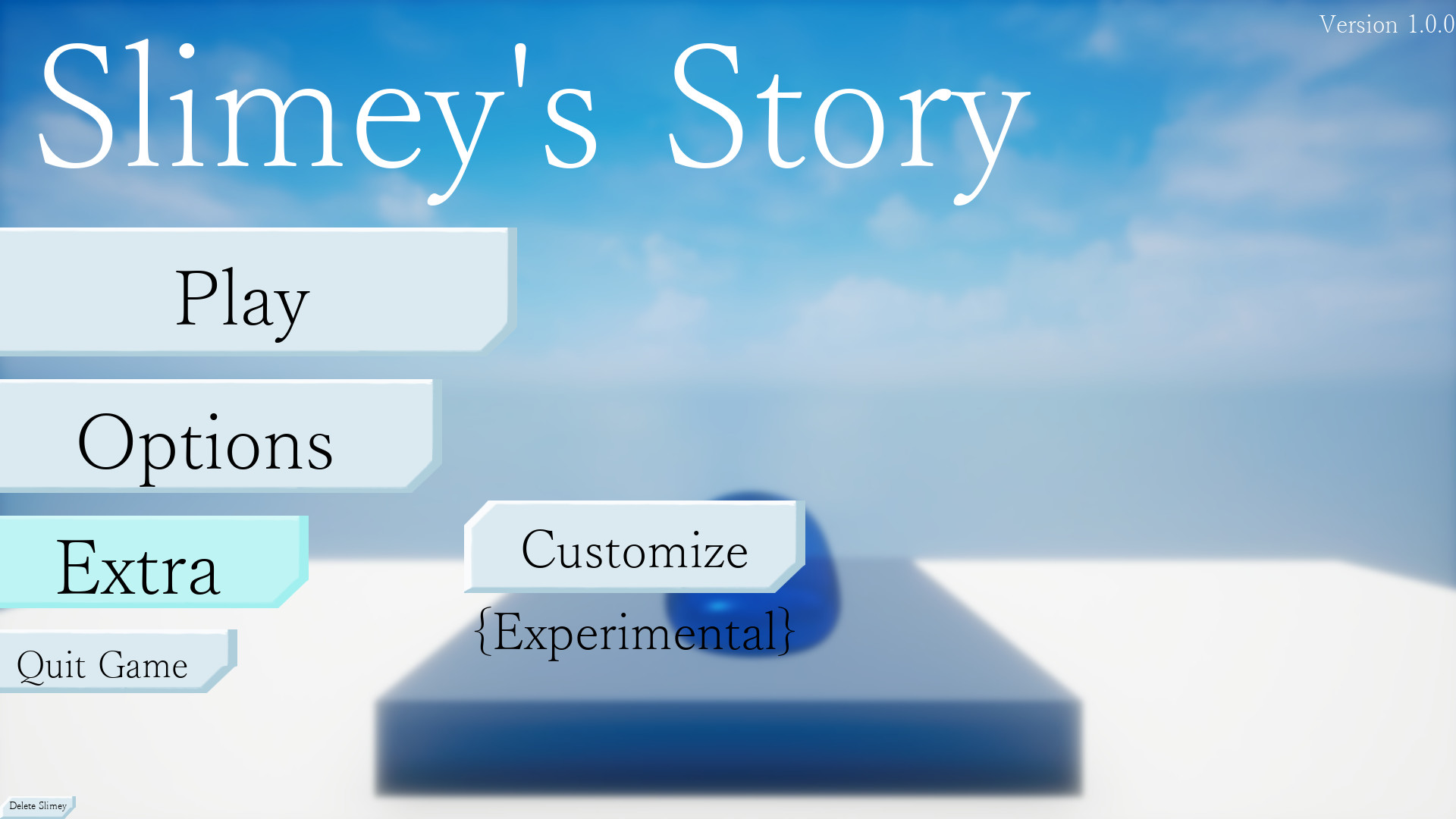 Version 1.0.0

Slimey's Story

Play

Options

Extra

Customize

{Experimental}

Quit Game

Delete Slimey